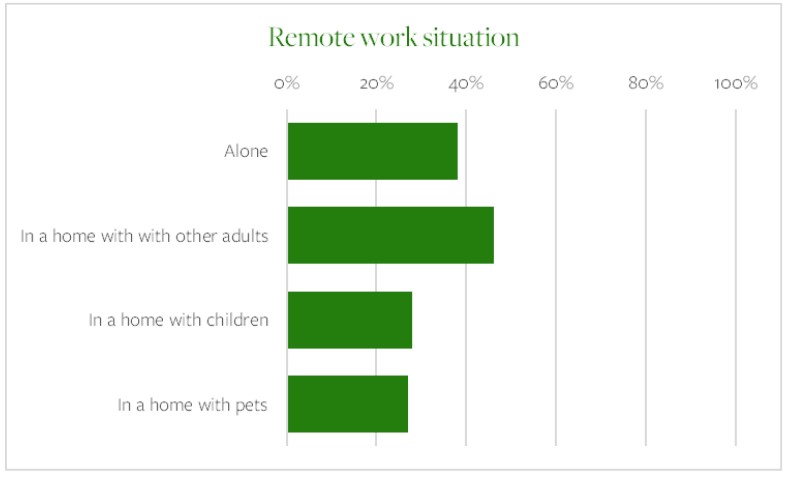 Remote work situation

0%
20%
40%
60%
80%
100%

Alone

In a home with with other adults

In a home with children

In a home with pets